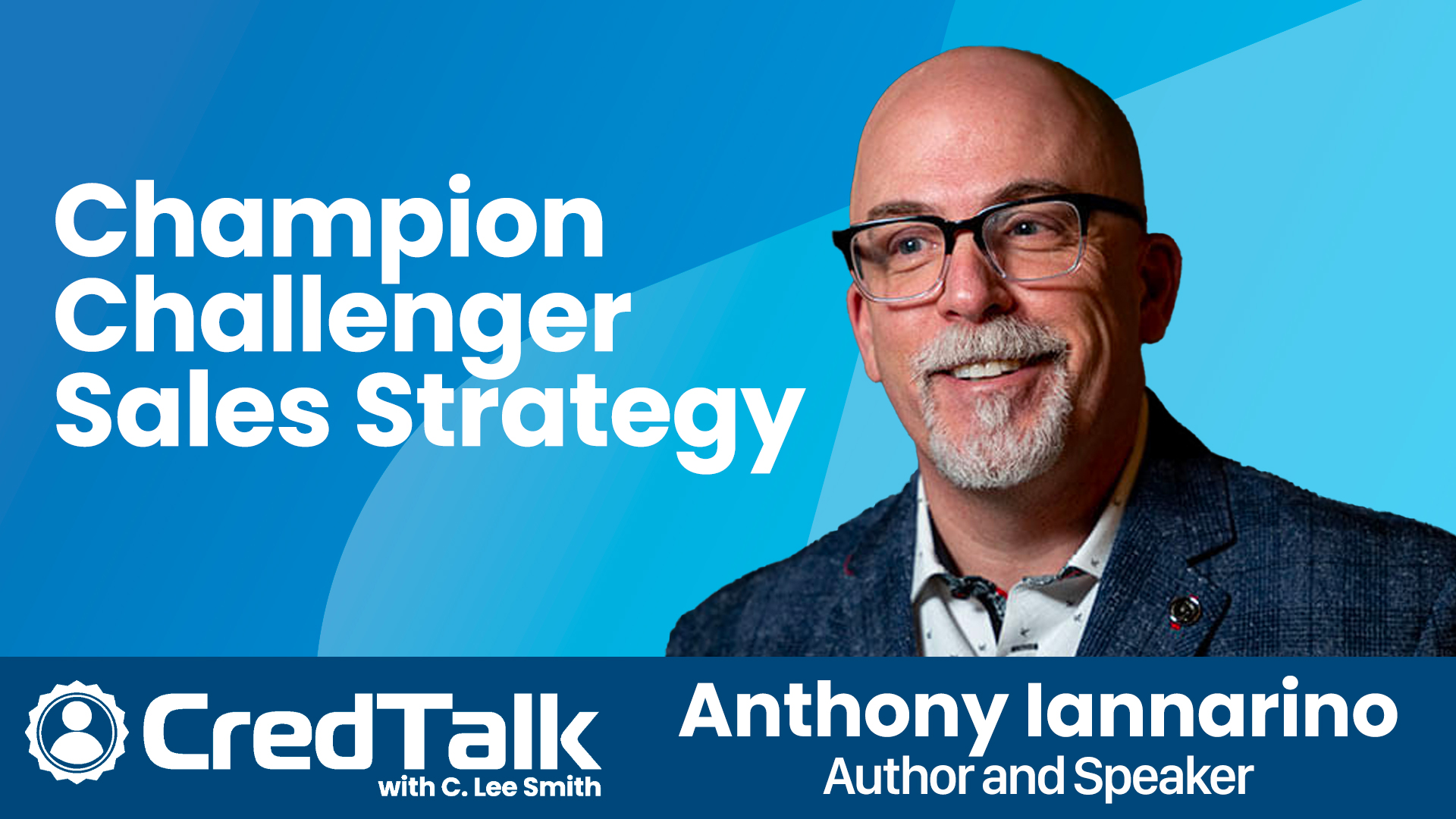 Champion Challenger Sales Strategy

CredTalk
with C. Lee Smith

Anthony Iannarino
Author and Speaker